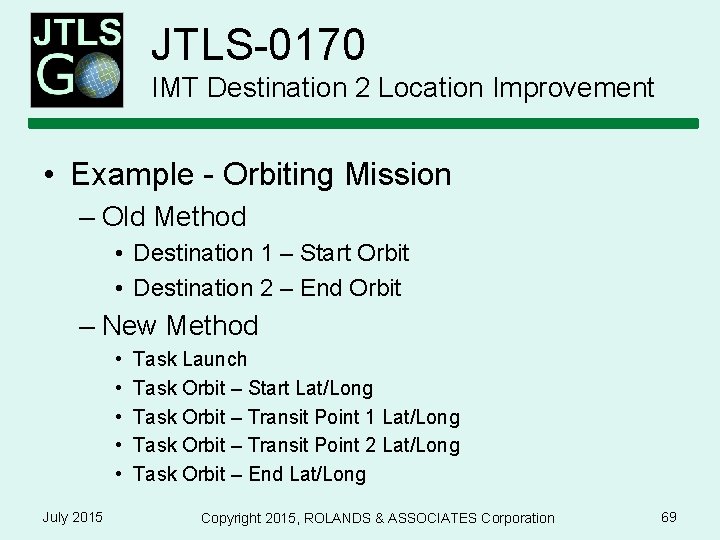 JTLS GO

JTLS-0170
IMT Destination 2 Location Improvement

• Example - Orbiting Mission
– Old Method
• Destination 1 – Start Orbit
• Destination 2 – End Orbit
– New Method
• Task Launch
• Task Orbit – Start Lat/Long
• Task Orbit – Transit Point 1 Lat/Long
• Task Orbit – Transit Point 2 Lat/Long
• Task Orbit – End Lat/Long

July 2015
Copyright 2015, ROLANDS & ASSOCIATES Corporation
69